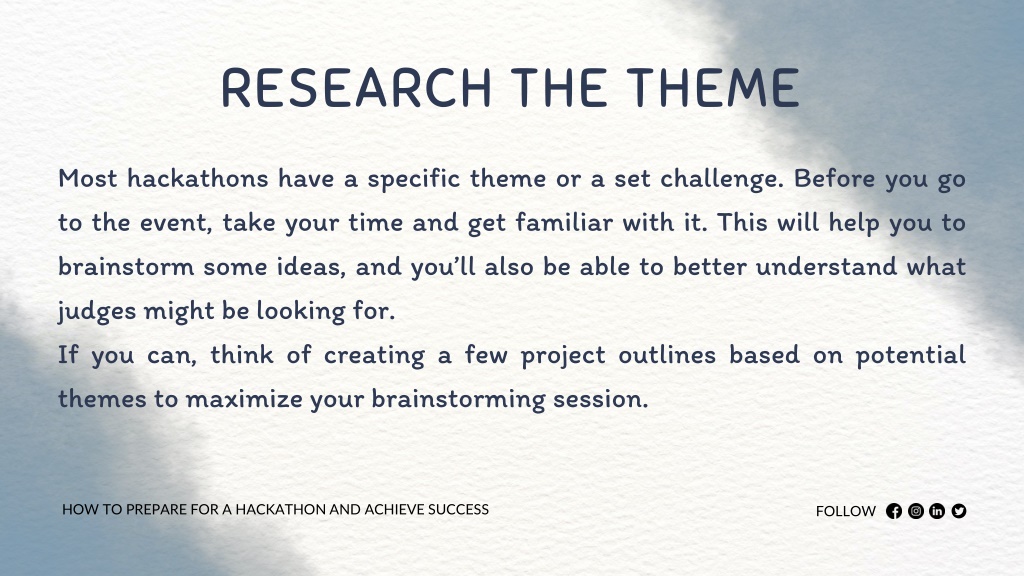 RESEARCH THE THEME

Most hackathons have a specific theme or a set challenge. Before you go to the event, take your time and get familiar with it. This will help you to brainstorm some ideas, and you'll also be able to better understand what judges might be looking for.
If you can, think of creating a few project outlines based on potential themes to maximize your brainstorming session.

HOW TO PREPARE FOR A HACKATHON AND ACHIEVE SUCCESS

FOLLOW